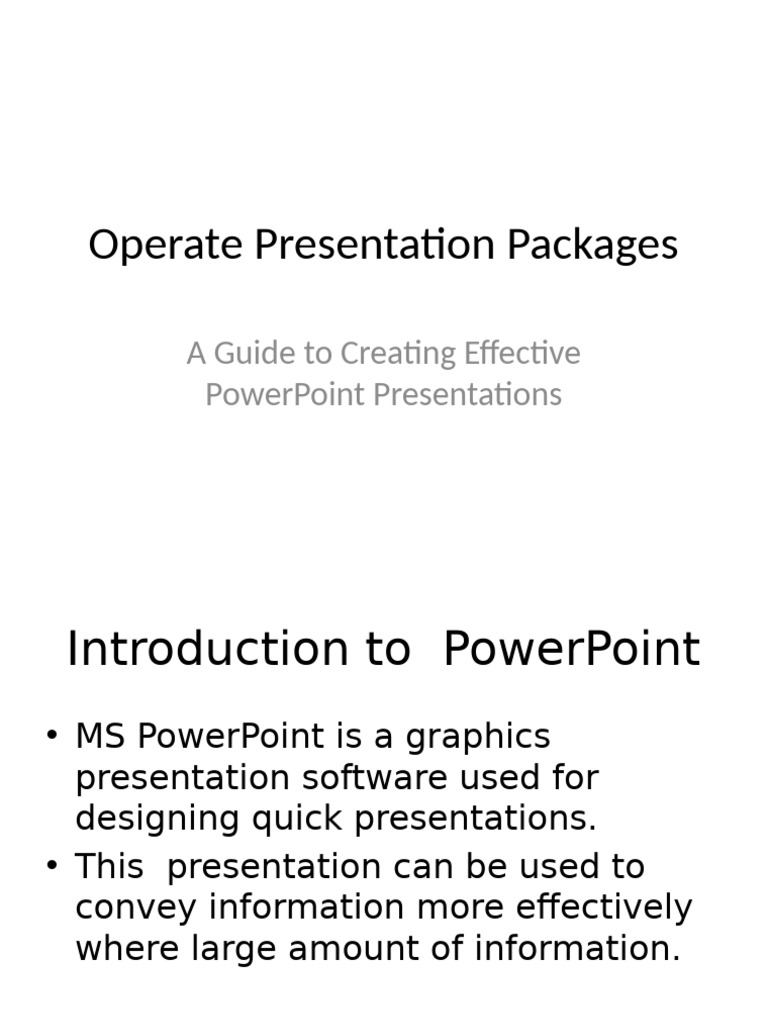 Operate Presentation Packages

A Guide to Creating Effective PowerPoint Presentations

Introduction to PowerPoint

• MS PowerPoint is a graphics presentation software used for designing quick presentations.
• This presentation can be used to convey information more effectively where large amount of information.